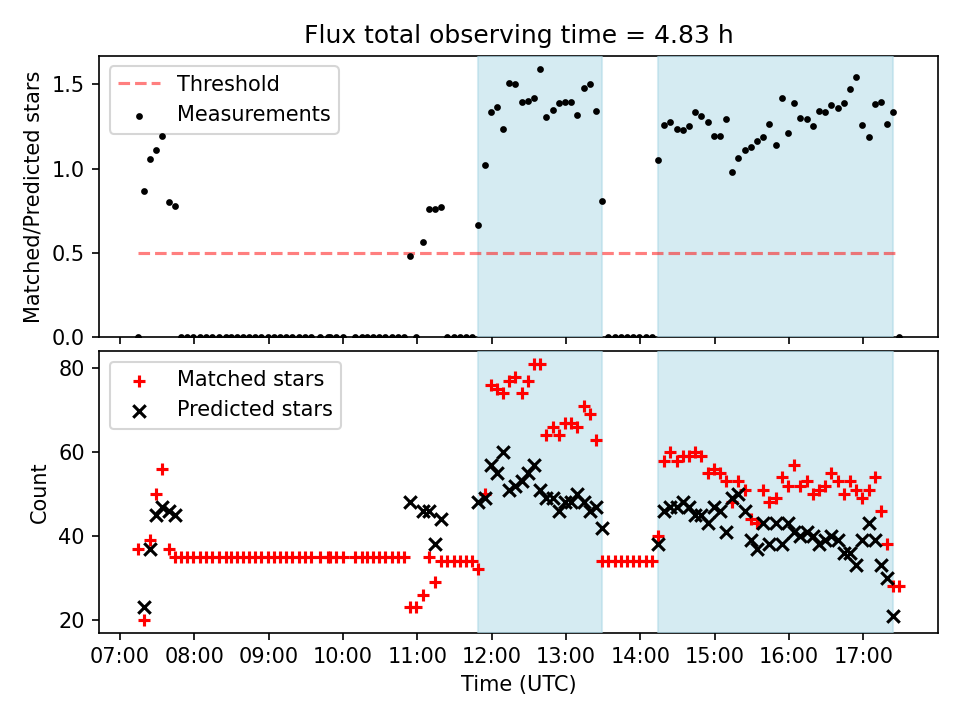 Flux total observing time = 4.83 h

Threshold
Measurements

Matched/Predicted stars

1.5
1.0
0.5
0.0

Matched stars
Predicted stars

Count

80
60
40
20

07:00 08:00 09:00 10:00 11:00 12:00 13:00 14:00 15:00 16:00 17:00

Time (UTC)